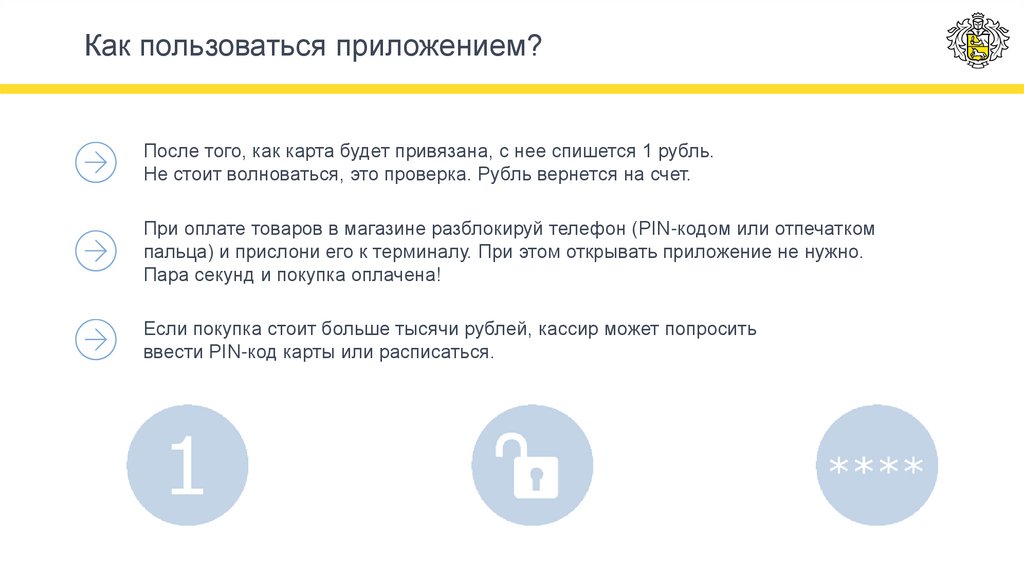 Как пользоваться приложением?

После того, как карта будет привязана, с нее спишется 1 рубль.
Не стоит волноваться, это проверка. Рубль вернется на счет.

При оплате товаров в магазине разблокируй телефон (PIN-кодом или отпечатком пальца) и прислони его к терминалу. При этом открывать приложение не нужно. Пара секунд и покупка оплачена!

Если покупка стоит больше тысячи рублей, кассир может попросить ввести PIN-код карты или расписаться.

1

****